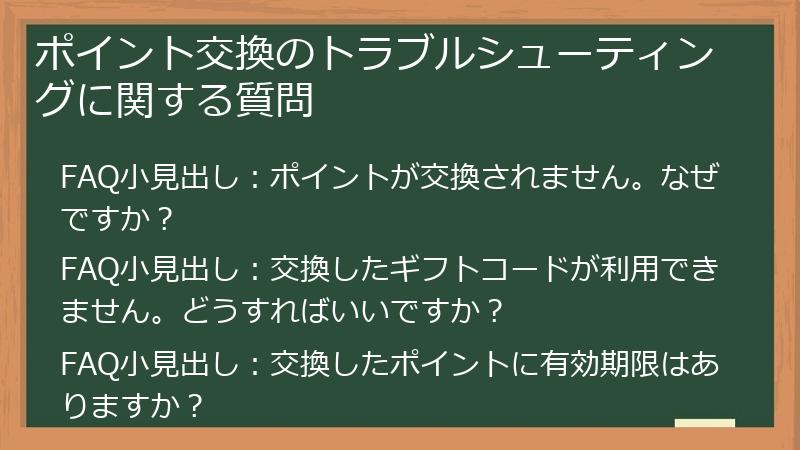 ポイント交換のトラブルシューティングに関する質問

FAQ小見出し：ポイントが交換されません。なぜですか？

FAQ小見出し：交換したギフトコードが利用できません。どうすればいいですか？

FAQ小見出し：交換したポイントに有効期限はありますか？